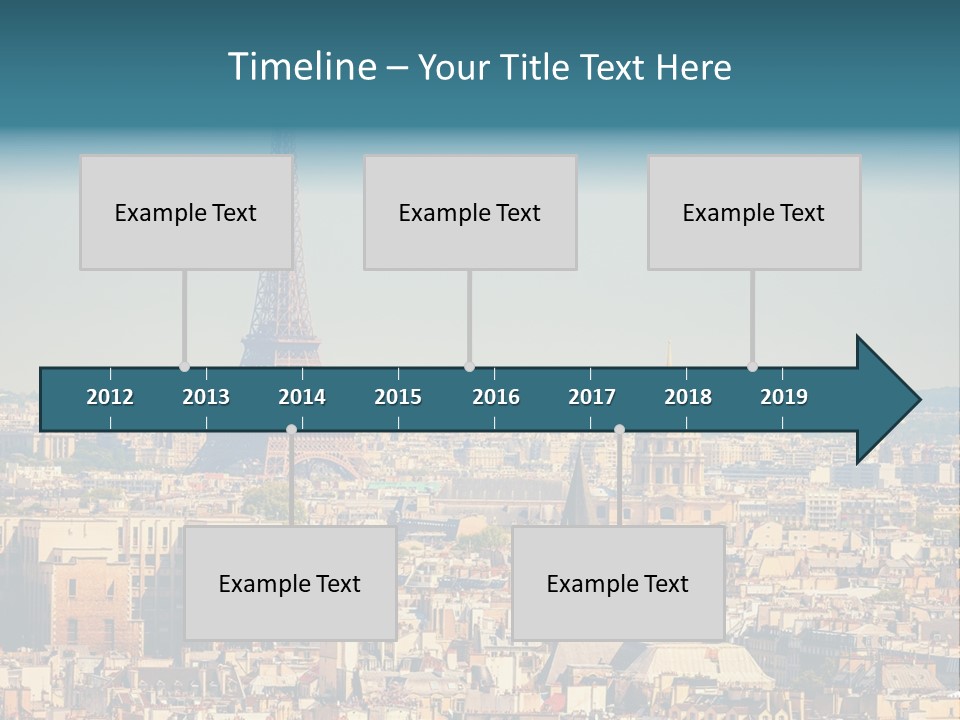 Timeline – Your Title Text Here

Example Text

Example Text

Example Text

2012 2013 2014 2015 2016 2017 2018 2019

Example Text

Example Text